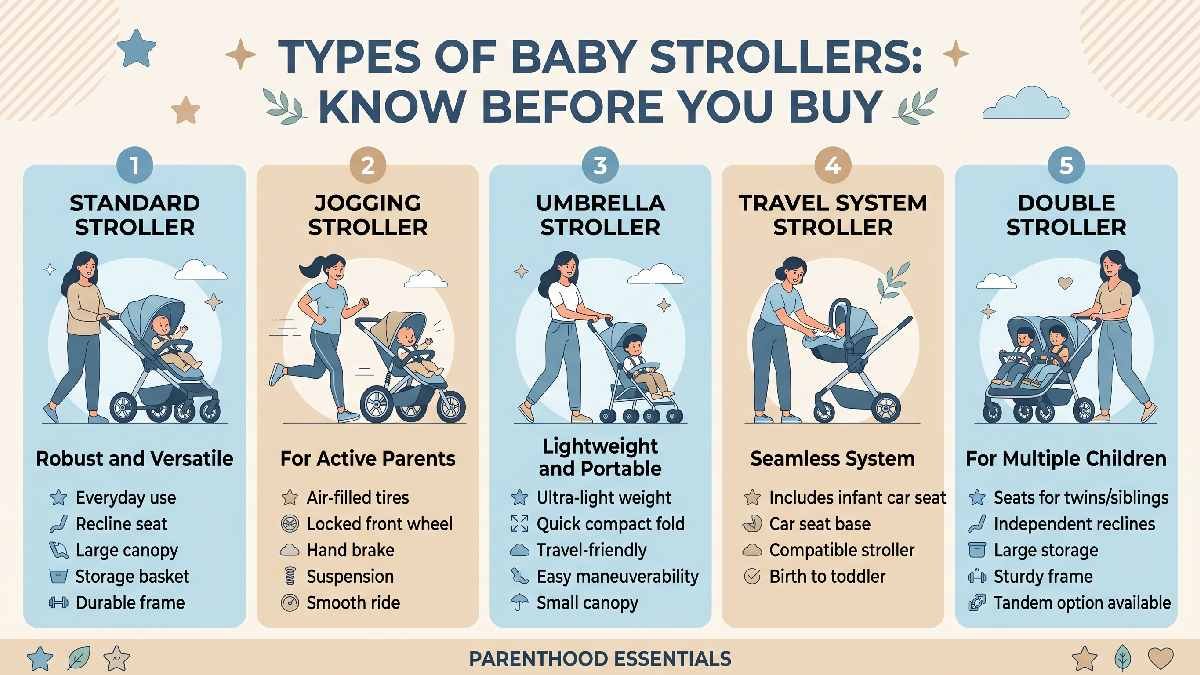 TYPES OF BABY STROLLERS: KNOW BEFORE YOU BUY

1
STANDARD STROLLER
Robust and Versatile
Everyday use
Recline seat
Large canopy
Storage basket
Durable frame

2
JOGGING STROLLER
For Active Parents
Air-filled tires
Locked front wheel
Hand brake
Suspension
Smooth ride

3
UMBRELLA STROLLER
Lightweight and Portable
Ultra-light weight
Quick compact fold
Travel-friendly
Easy maneuverability
Small canopy

4
TRAVEL SYSTEM STROLLER
Seamless System
Includes infant car seat
Car seat base
Compatible stroller
Birth to toddler

5
DOUBLE STROLLER
For Multiple Children
Seats for twins/siblings
Independent reclines
Large storage
Sturdy frame
Tandem option available

PARENTHOOD ESSENTIALS